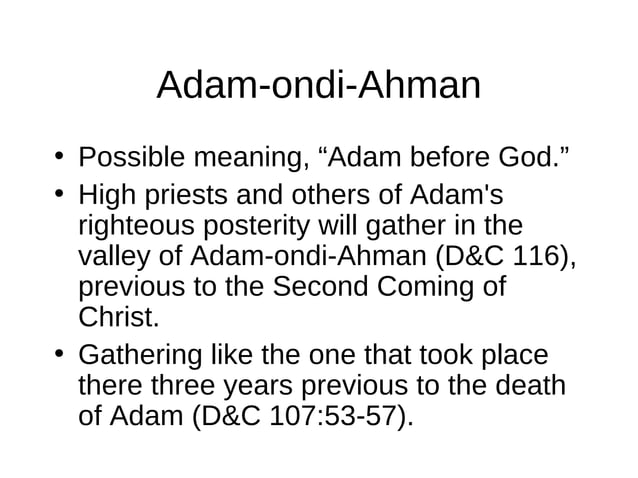 Adam-ondi-Ahman

• Possible meaning, “Adam before God.”
• High priests and others of Adam's righteous posterity will gather in the valley of Adam-ondi-Ahman (D&C 116), previous to the Second Coming of Christ.
• Gathering like the one that took place there three years previous to the death of Adam (D&C 107:53-57).